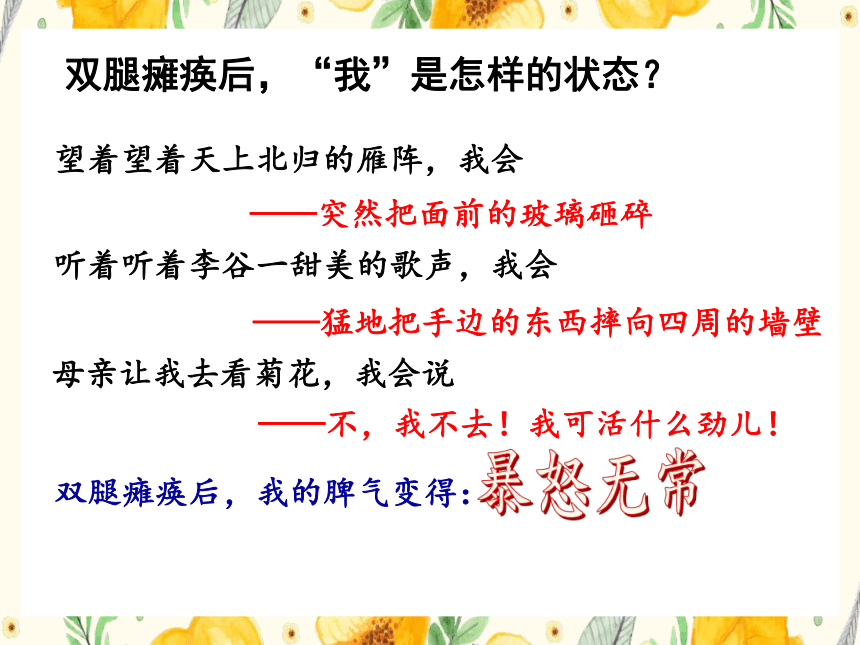 双腿瘫痪后，“我”是怎样的状态？

望着望着天上北归的雁阵，我会

——突然把面前的玻璃砸碎

听着听着李谷一甜美的歌声，我会

——猛地把手边的东西摔向四周的墙壁

母亲让我去看菊花，我会说

——不，我不去！我可活什么劲儿！

双腿瘫痪后，我的脾气变得：暴怒无常